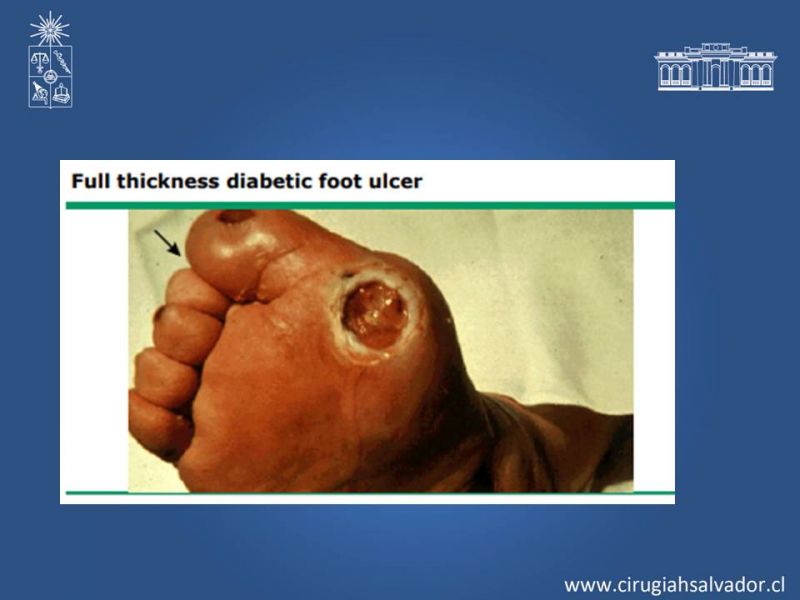 Full thickness diabetic foot ulcer

www.cirugiahsalvador.cl